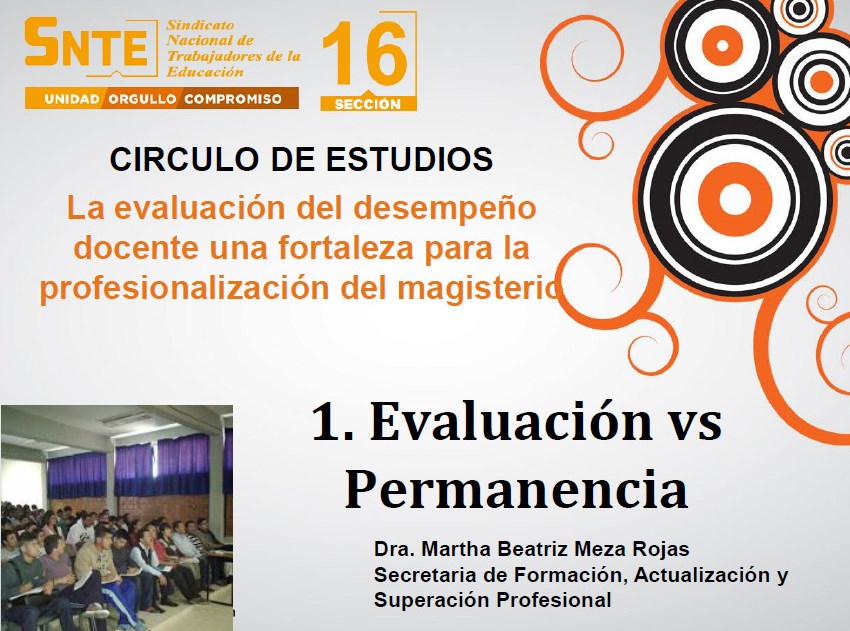 SNTE Sindicato Nacional de Trabajadores de la Educación

UNIDAD ORGULLO COMPROMISO

16 SECCIÓN

CIRCULO DE ESTUDIOS

La evaluación del desempeño docente una fortaleza para la profesionalización del magisterio

1. Evaluación vs Permanencia

Dra. Martha Beatriz Meza Rojas
Secretaria de Formación, Actualización y Superación Profesional